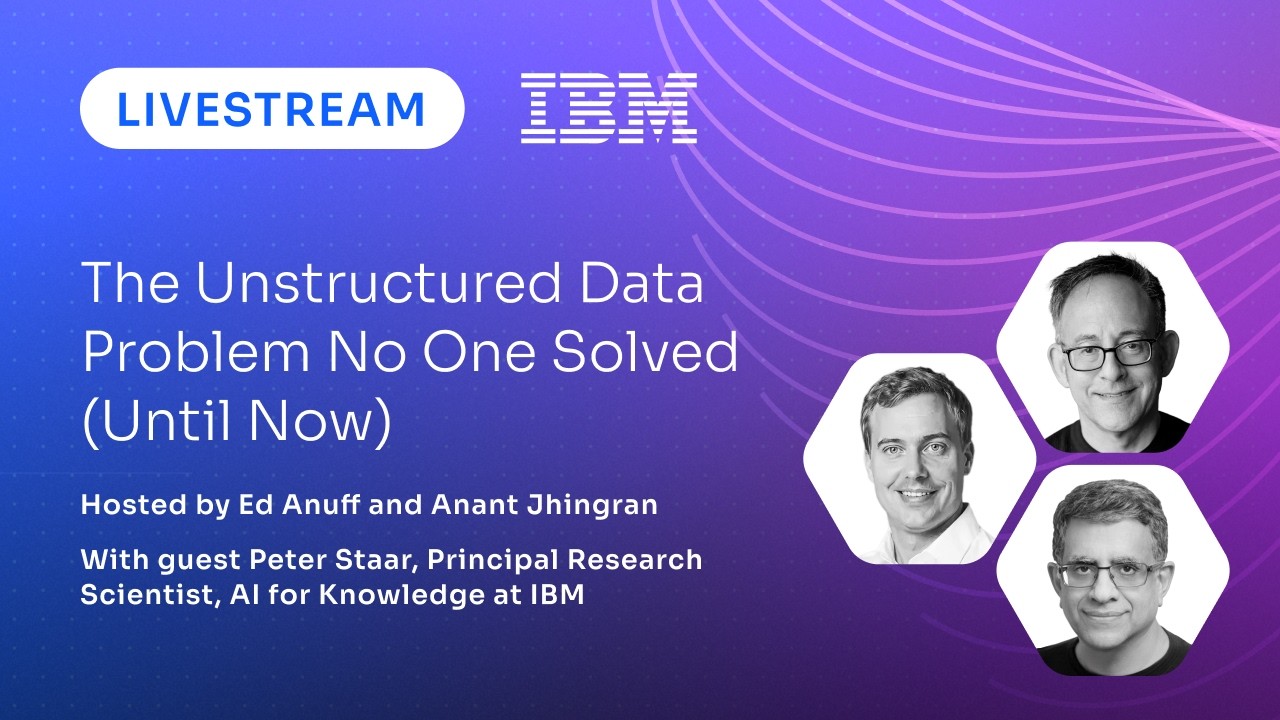 LIVESTREAM

IBM

The Unstructured Data Problem No One Solved (Until Now)

Hosted by Ed Anuff and Anant Jhingran

With guest Peter Staar, Principal Research Scientist, AI for Knowledge at IBM